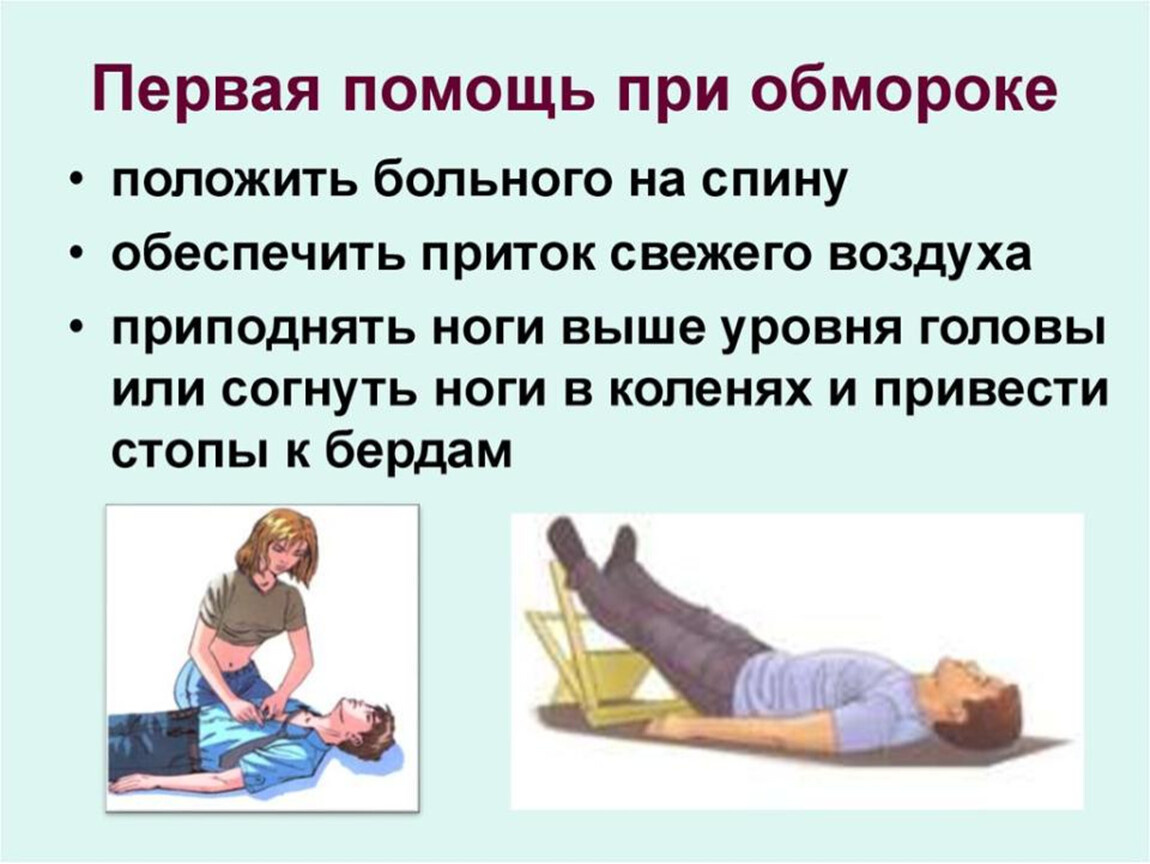 Первая помощь при обмороке

• положить больного на спину
• обеспечить приток свежего воздуха
• приподнять ноги выше уровня головы или согнуть ноги в коленях и привести стопы к бердам